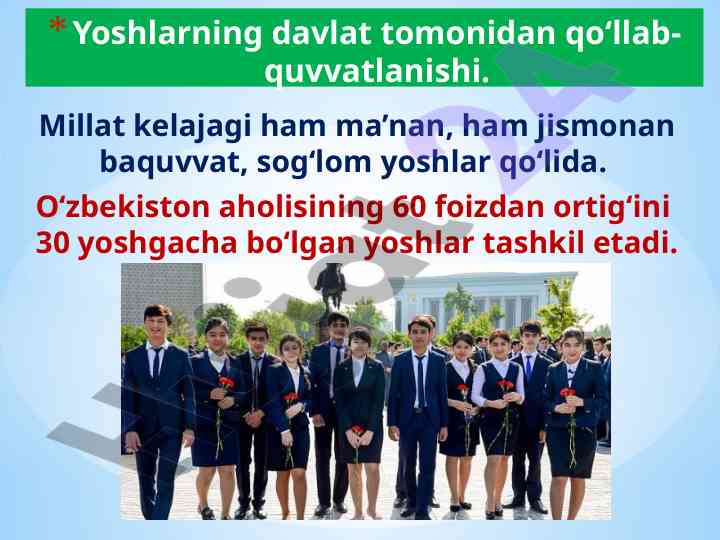 * Yoshlarning davlat tomonidan qo‘llab-quvvatlanishi.

Millat kelajagi ham ma’nan, ham jismonan baquvvat, sog‘lom yoshlar qo‘lida.

O‘zbekiston aholisining 60 foizdan ortig‘ini 30 yoshgacha bo‘lgan yoshlar tashkil etadi.